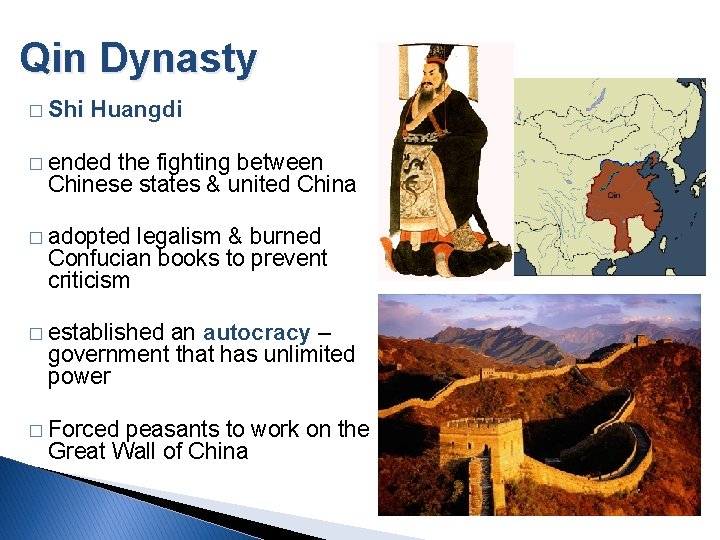 Qin Dynasty

□ Shi Huangdi

□ ended the fighting between Chinese states & united China

□ adopted legalism & burned Confucian books to prevent criticism

□ established an autocracy – government that has unlimited power

□ Forced peasants to work on the Great Wall of China

Qin